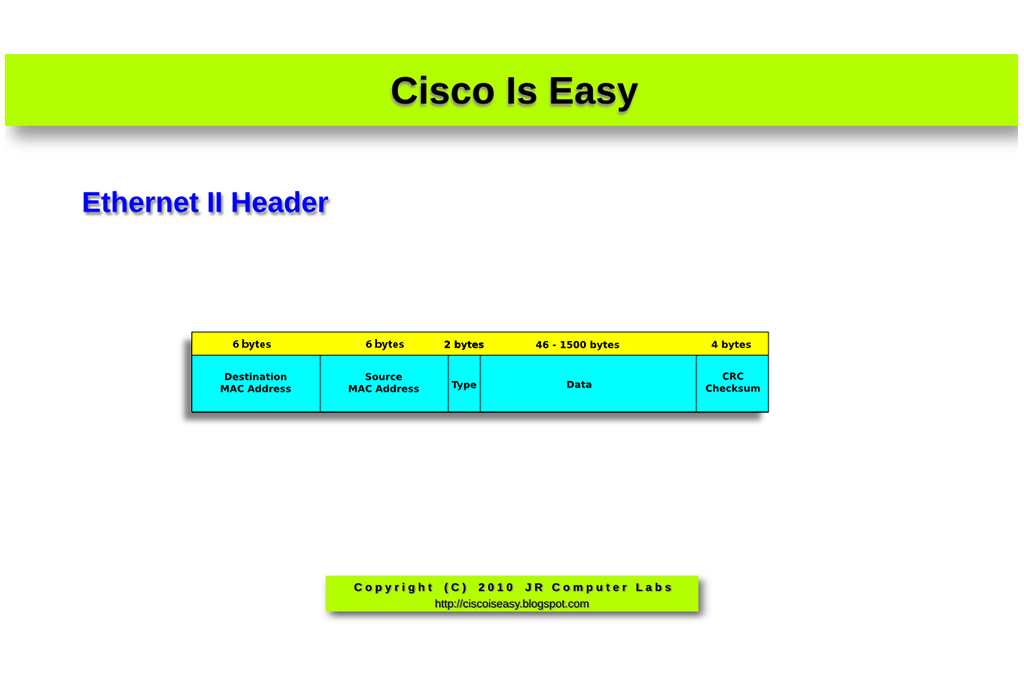 Cisco Is Easy

Ethernet II Header

| 6 bytes | 6 bytes | 2 bytes | 46 - 1500 bytes | 4 bytes |
|---|---|---|---|---|
| Destination MAC Address | Source MAC Address | Type | Data | CRC Checksum |

Copyright (C) 2010 JR Computer Labs
http://ciscoiseasy.blogspot.com